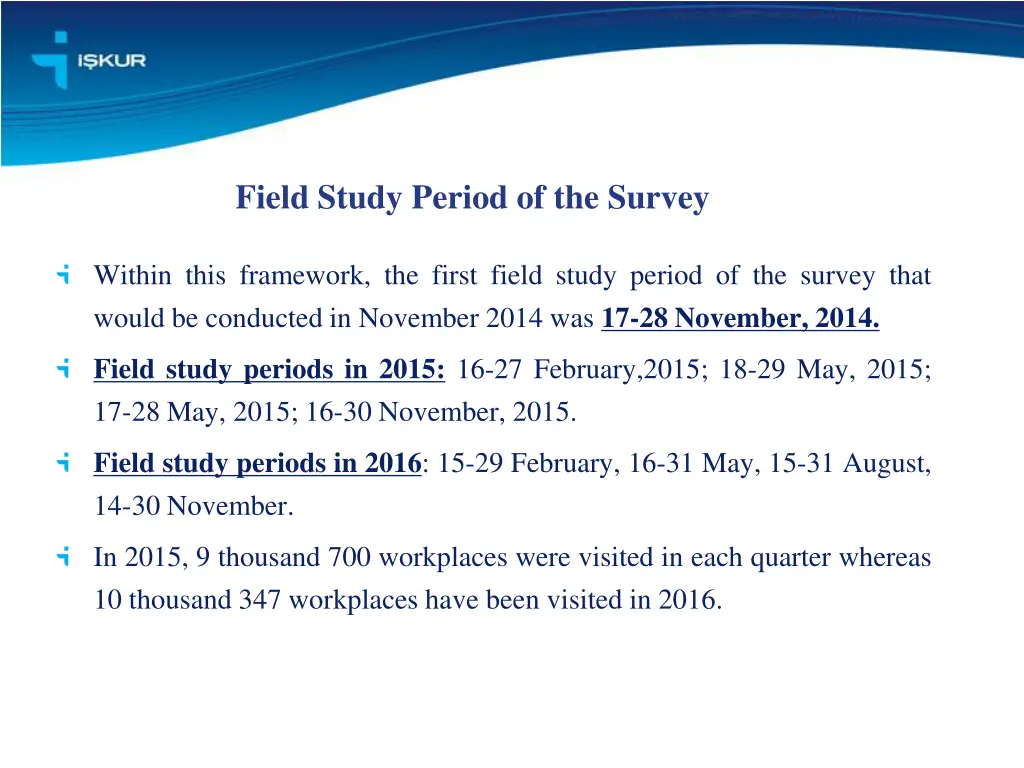 İŞKUR

Field Study Period of the Survey

Within this framework, the first field study period of the survey that would be conducted in November 2014 was 17-28 November, 2014.

Field study periods in 2015: 16-27 February,2015; 18-29 May, 2015; 17-28 May, 2015; 16-30 November, 2015.

Field study periods in 2016: 15-29 February, 16-31 May, 15-31 August, 14-30 November.

In 2015, 9 thousand 700 workplaces were visited in each quarter whereas 10 thousand 347 workplaces have been visited in 2016.